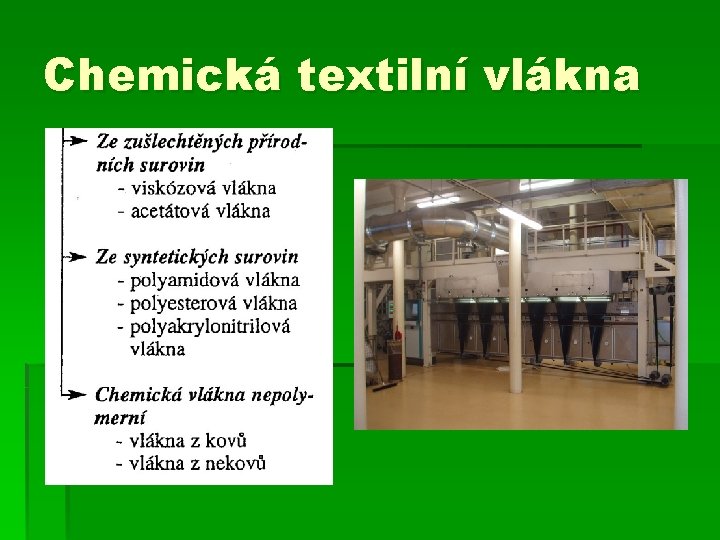 Chemická textilní vlákna

Ze zušlechtěných přírodních surovin
- viskózová vlákna
- acetátová vlákna

Ze syntetických surovin
- polyamidová vlákna
- polyesterová vlákna
- polyakrylonitrilová vlákna

Chemická vlákna nepolymerní
- vlákna z kovů
- vlákna z nekovů